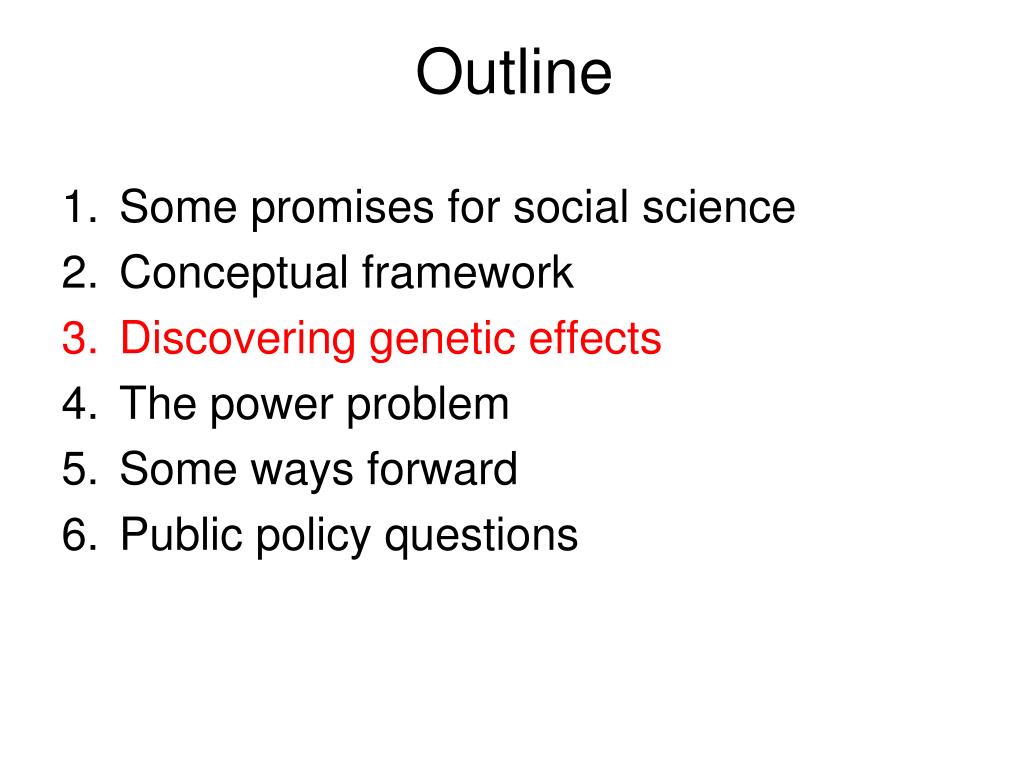 Outline

1. Some promises for social science
2. Conceptual framework
3. Discovering genetic effects
4. The power problem
5. Some ways forward
6. Public policy questions